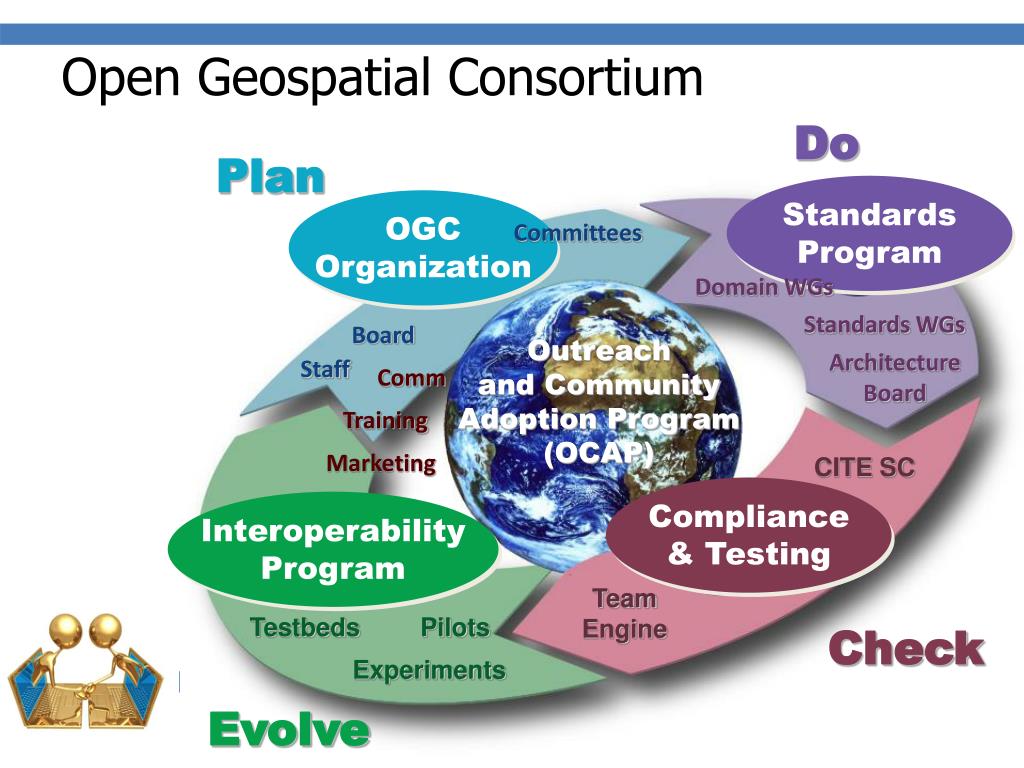 Open Geospatial Consortium

Plan

OGC Organization

Committees

Board

Staff

Comm

Training

Marketing

Do

Standards Program

Domain WGs

Standards WGs

Architecture Board

Outreach and Community Adoption Program (OCAP)

CITE SC

Compliance & Testing

Team Engine

Check

Interoperability Program

Testbeds

Pilots

Experiments

Evolve